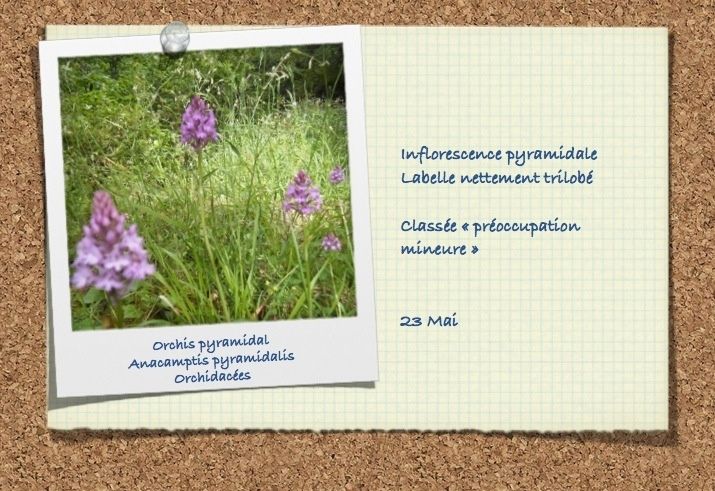 Orchis pyramidal
Anacamptis pyramidalis
Orchidacées

Inflorescence pyramidale
Labelle nettement trilobé

Classée « préoccupation mineure »

23 Mai